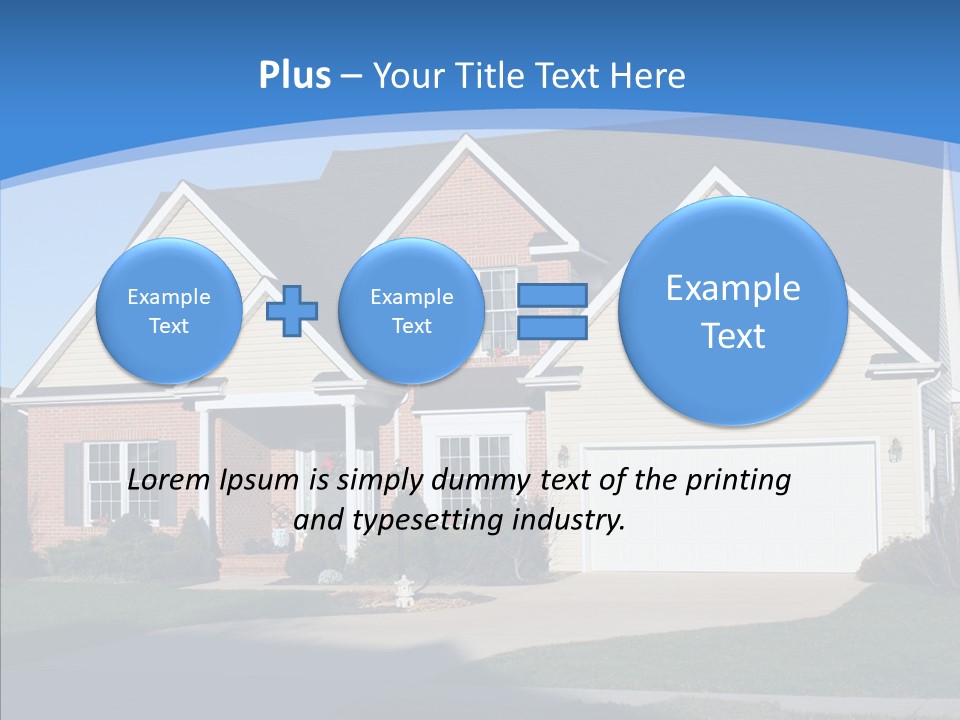 Plus – Your Title Text Here

Example Text

Example Text

Example Text

Lorem Ipsum is simply dummy text of the printing and typesetting industry.